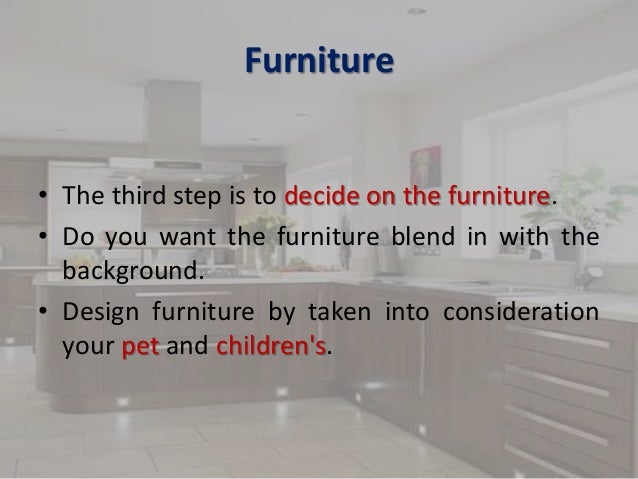 Furniture

• The third step is to decide on the furniture.

• Do you want the furniture blend in with the background.

• Design furniture by taken into consideration your pet and children's.